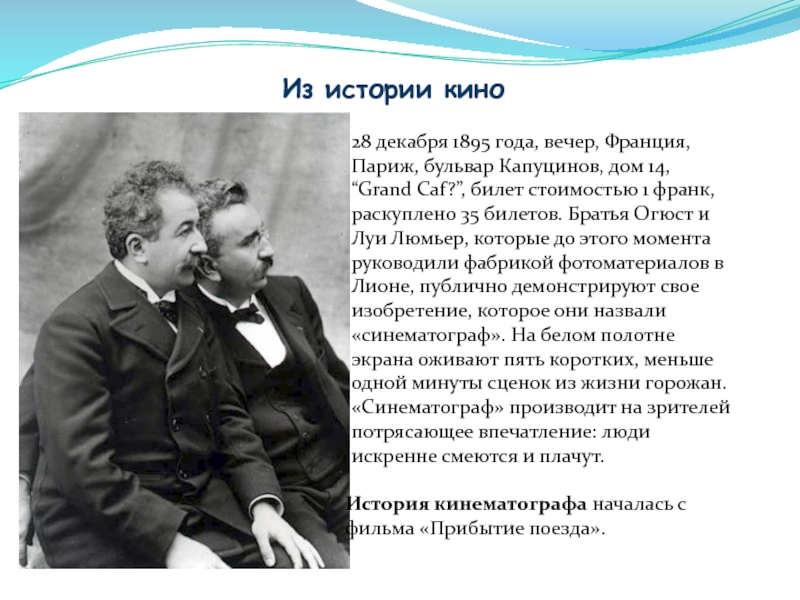 Из истории кино

28 декабря 1895 года, вечер, Франция, Париж, бульвар Капуцинов, дом 14, “Grand Caf?”, билет стоимостью 1 франк, раскуплено 35 билетов. Братья Огюст и Луи Люмьер, которые до этого момента руководили фабрикой фотоматериалов в Лионе, публично демонстрируют свое изобретение, которое они назвали «синематограф». На белом полотне экрана оживают пять коротких, меньше одной минуты сценок из жизни горожан. «Синематограф» производит на зрителей потрясающее впечатление: люди искренне смеются и плачут.

История кинематографа началась с фильма «Прибытие поезда».